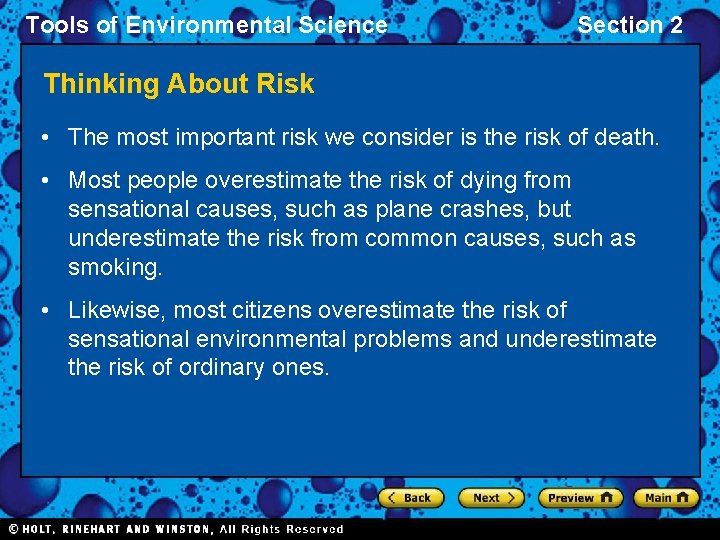 Tools of Environmental Science

Section 2

Thinking About Risk

• The most important risk we consider is the risk of death.

• Most people overestimate the risk of dying from sensational causes, such as plane crashes, but underestimate the risk from common causes, such as smoking.

• Likewise, most citizens overestimate the risk of sensational environmental problems and underestimate the risk of ordinary ones.

Back

Next

Preview

Main

© HOLT, RINEHART AND WINSTON, All Rights Reserved